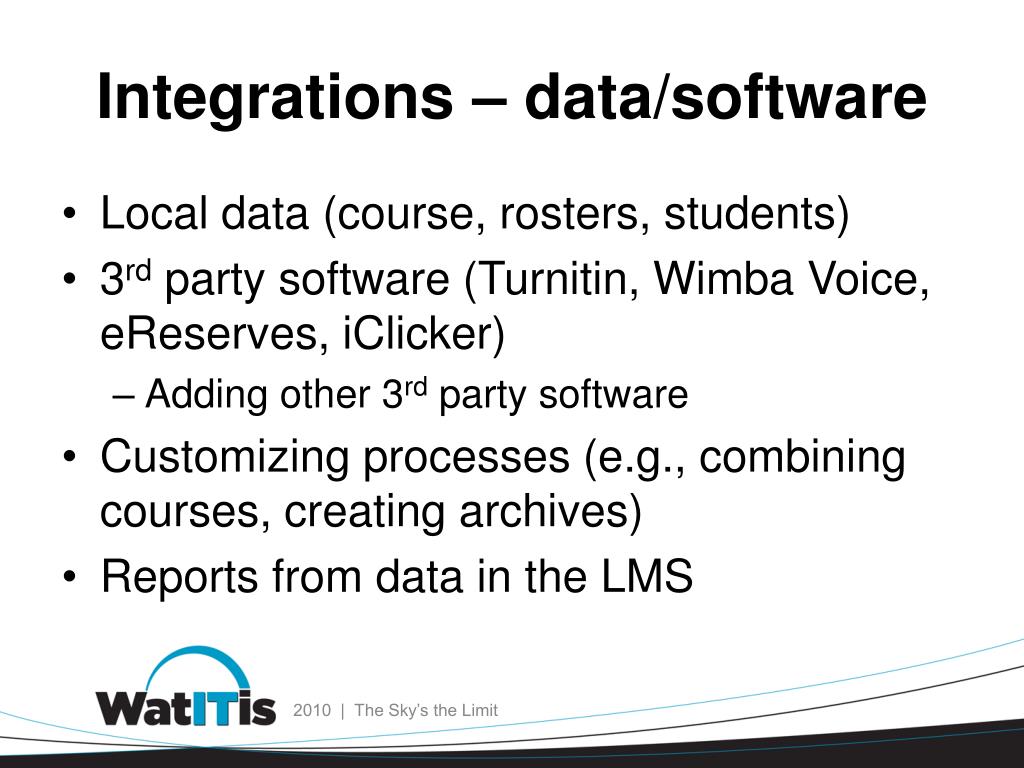 Integrations – data/software

• Local data (course, rosters, students)
• 3rd party software (Turnitin, Wimba Voice, eReserves, iClicker)
– Adding other 3rd party software
• Customizing processes (e.g., combining courses, creating archives)
• Reports from data in the LMS

WatITis 2010 | The Sky's the Limit